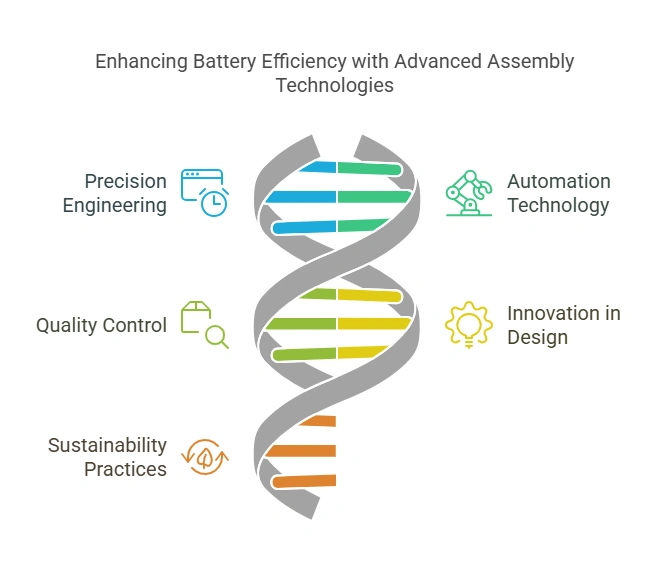 Enhancing Battery Efficiency with Advanced Assembly Technologies

Precision Engineering

Automation Technology

Quality Control

Innovation in Design

Sustainability Practices